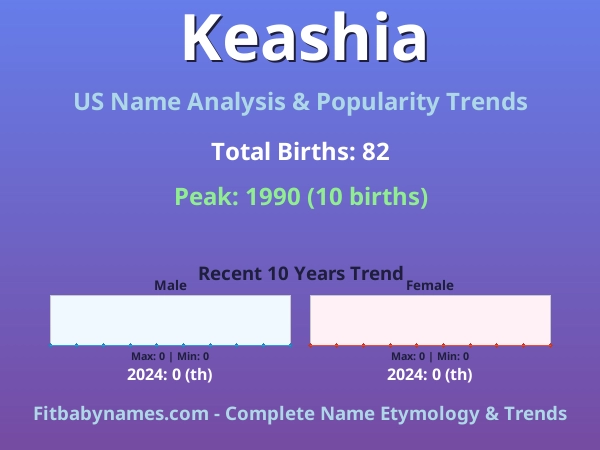 Keashia

US Name Analysis & Popularity Trends

Total Births: 82

Peak: 1990 (10 births)

Recent 10 Years Trend

Male

Max: 0 | Min: 0

2024: 0 (th)

Female

Max: 0 | Min: 0

2024: 0 (th)

Fitbabynames.com - Complete Name Etymology & Trends